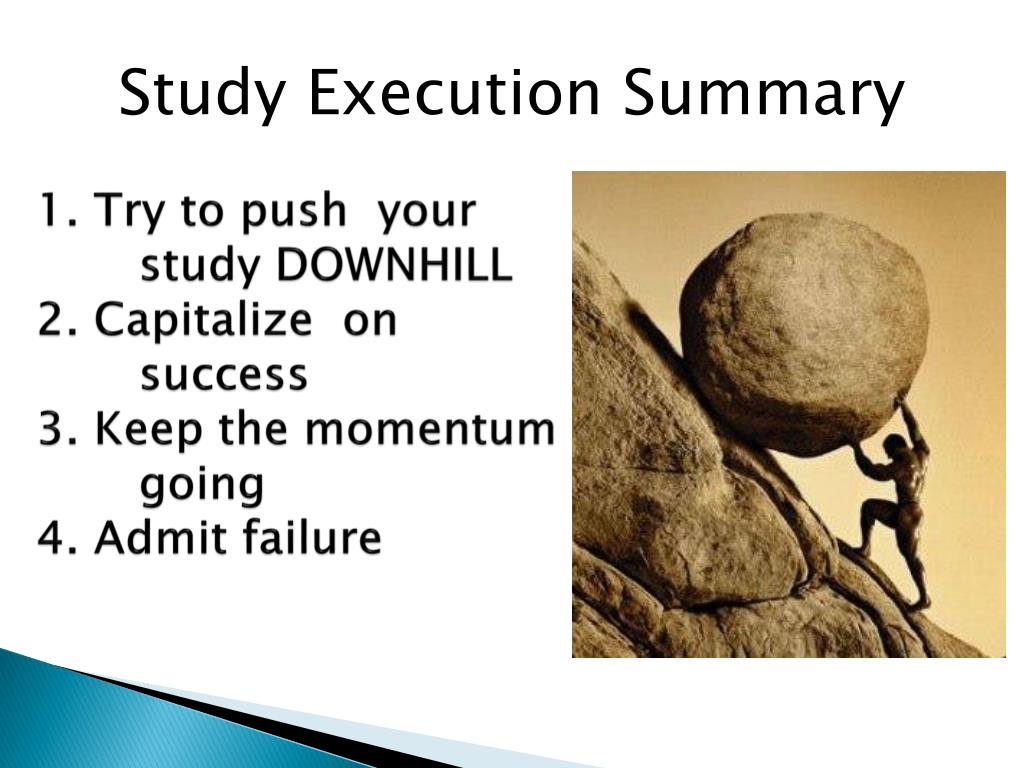 Study Execution Summary

1. Try to push your study DOWNHILL
2. Capitalize on success
3. Keep the momentum going
4. Admit failure